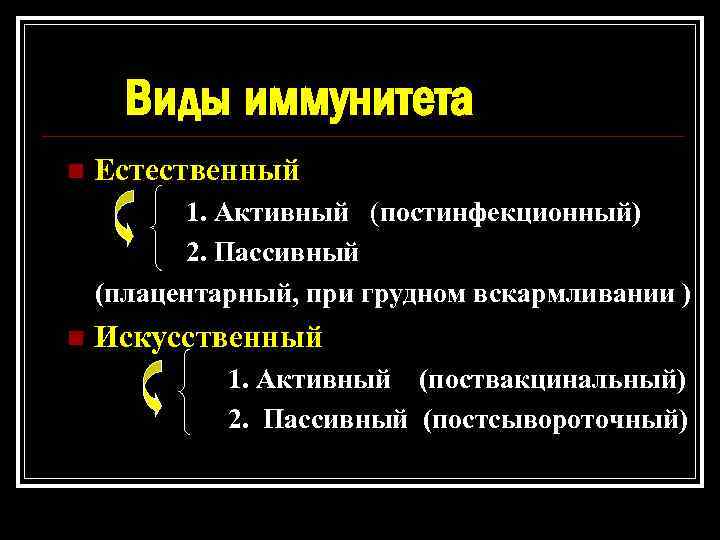 Виды иммунитета

Естественный

1. Активный (постинфекционный)
2. Пассивный
(плацентарный, при грудном вскармливании )

Искусственный

1. Активный (поствакцинальный)
2. Пассивный (постсывороточный)